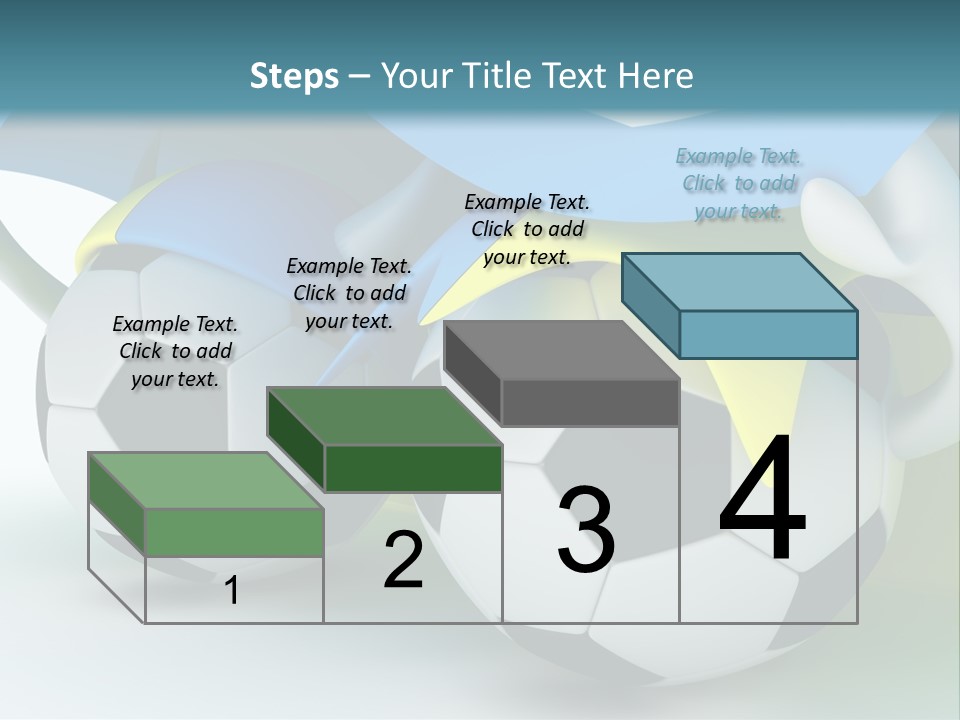 Steps – Your Title Text Here

Example Text. Click to add your text.

Example Text. Click to add your text.

Example Text. Click to add your text.

Example Text. Click to add your text.

1

2

3

4